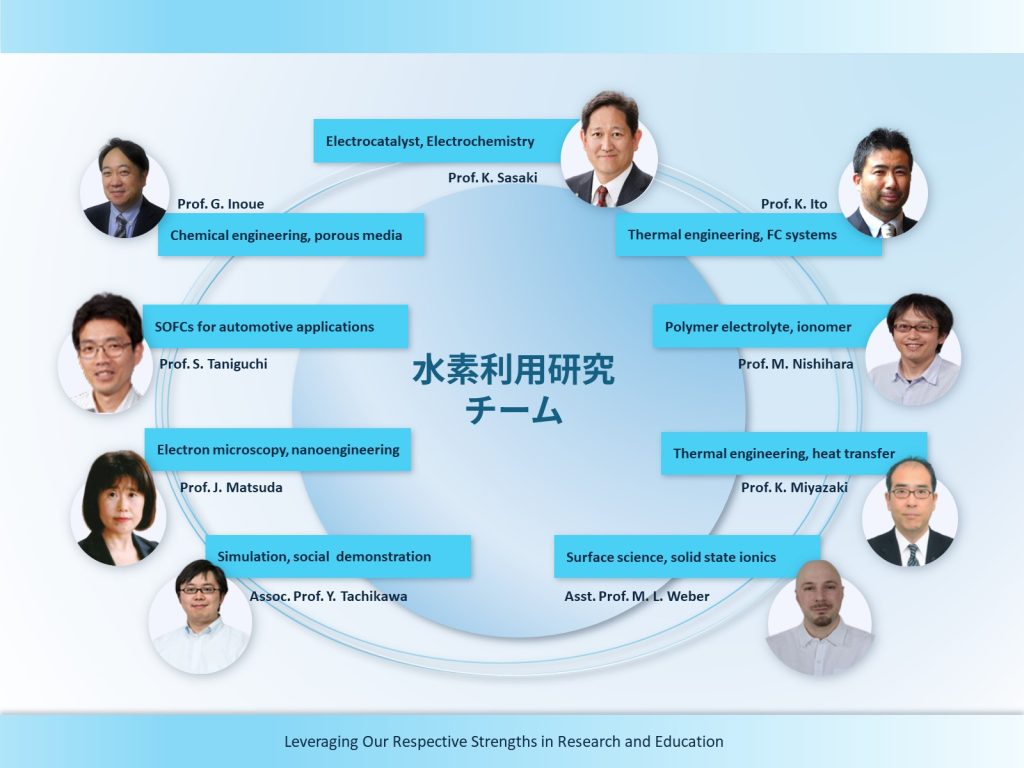 Electrocatalyst, Electrochemistry
Prof. K. Sasaki

Prof. G. Inoue
Chemical engineering, porous media

Prof. K. Ito
Thermal engineering, FC systems

SOFCs for automotive applications
Prof. S. Taniguchi

水素利用研究
チーム

Polymer electrolyte, ionomer
Prof. M. Nishihara

Electron microscopy, nanoengineering
Prof. J. Matsuda

Thermal engineering, heat transfer
Prof. K. Miyazaki

Simulation, social demonstration
Assoc. Prof. Y. Tachikawa

Surface science, solid state ionics
Asst. Prof. M. L. Weber

Leveraging Our Respective Strengths in Research and Education